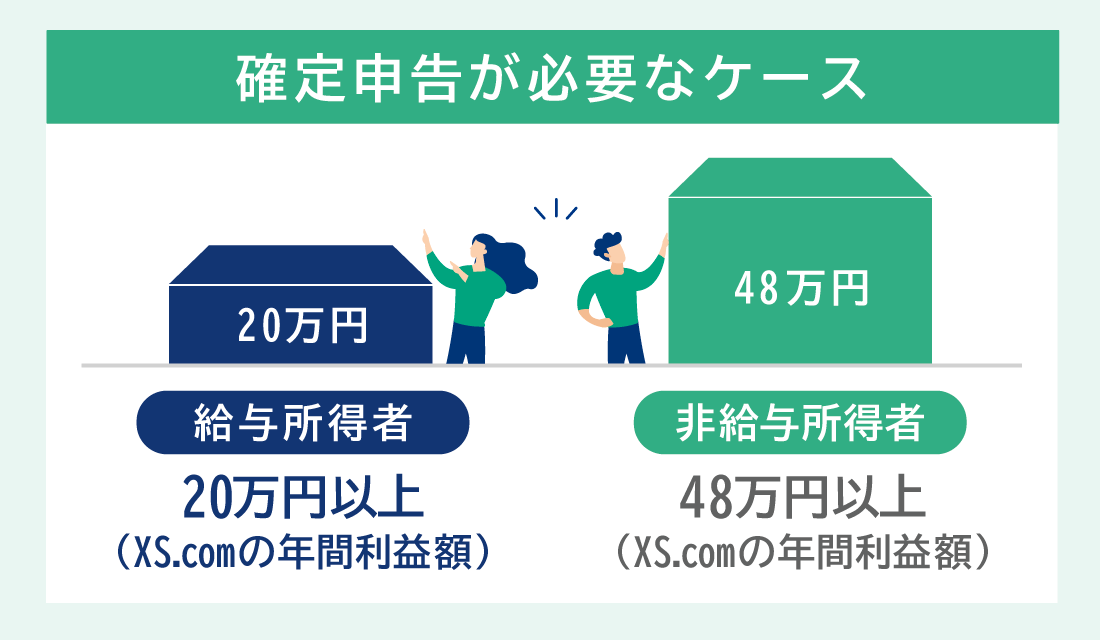 確定申告が必要なケース

20万円

48万円

給与所得者

20万円以上
（XS.comの年間利益額）

非給与所得者

48万円以上
（XS.comの年間利益額）